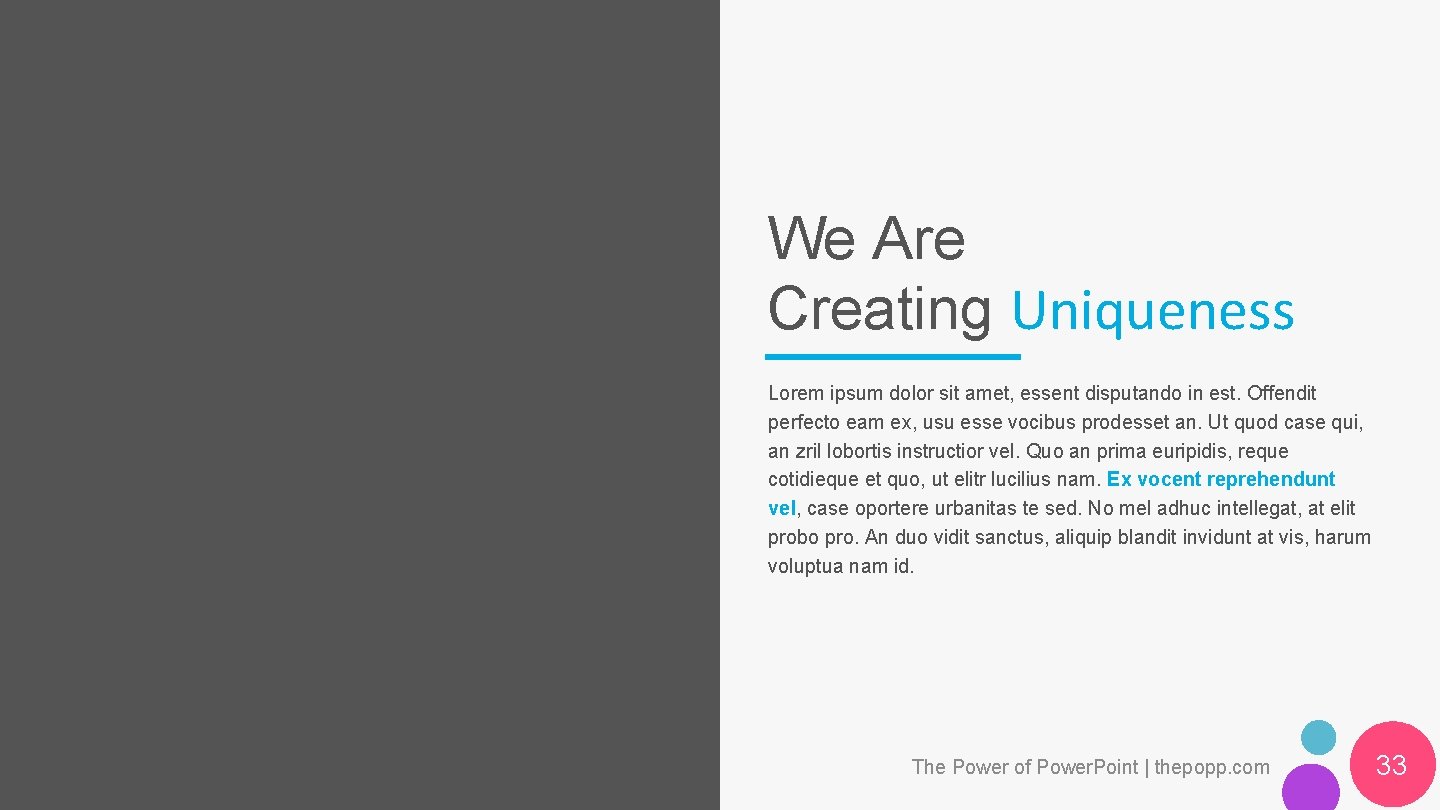 We Are
Creating Uniqueness

Lorem ipsum dolor sit amet, essent disputando in est. Offendit perfecto eam ex, usu esse vocibus prodesset an. Ut quod case qui, an zril lobortis instructior vel. Quo an prima euripidis, reque cotidieque et quo, ut elitr lucilius nam. Ex vocent reprehendunt vel, case oportere urbanitas te sed. No mel adhuc intellegat, at elit probo pro. An duo vidit sanctus, aliquip blandit invidunt at vis, harum voluptua nam id.

The Power of Power.Point | thepopp.com

33